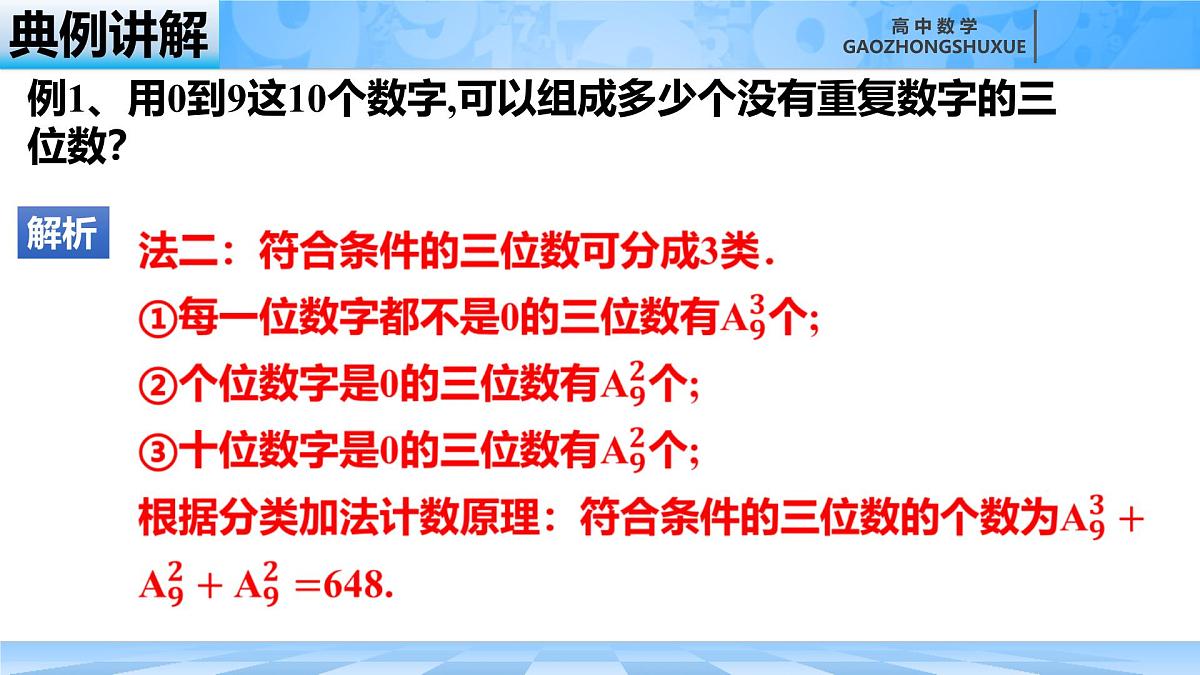 典例讲解

高中数学
GAOZHONGSHUXUE

例1、用0到9这10个数字,可以组成多少个没有重复数字的三位数?

解析

法二：符合条件的三位数可分成3类.
①每一位数字都不是0的三位数有$A_9^3$个;
②个位数字是0的三位数有$A_9^2$个;
③十位数字是0的三位数有$A_9^2$个;
根据分类加法计数原理：符合条件的三位数的个数为$A_9^3+A_9^2+A_9^2=648$.